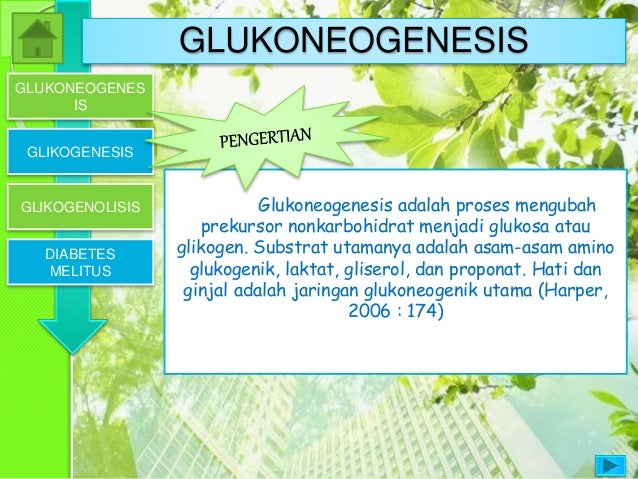 GLUKONEOGENESIS

GLUKONEOGENESIS

GLIKOGENESIS

GLIKOGENOLISIS

DIABETES MELITUS

PENGERTIAN

Glukoneogenesis adalah proses mengubah prekursor nonkarbohidrat menjadi glukosa atau glikogen. Substrat utamanya adalah asam-asam amino glukogenik, laktat, gliserol, dan proponat. Hati dan ginjal adalah jaringan glukoneogenik utama (Harper, 2006 : 174)